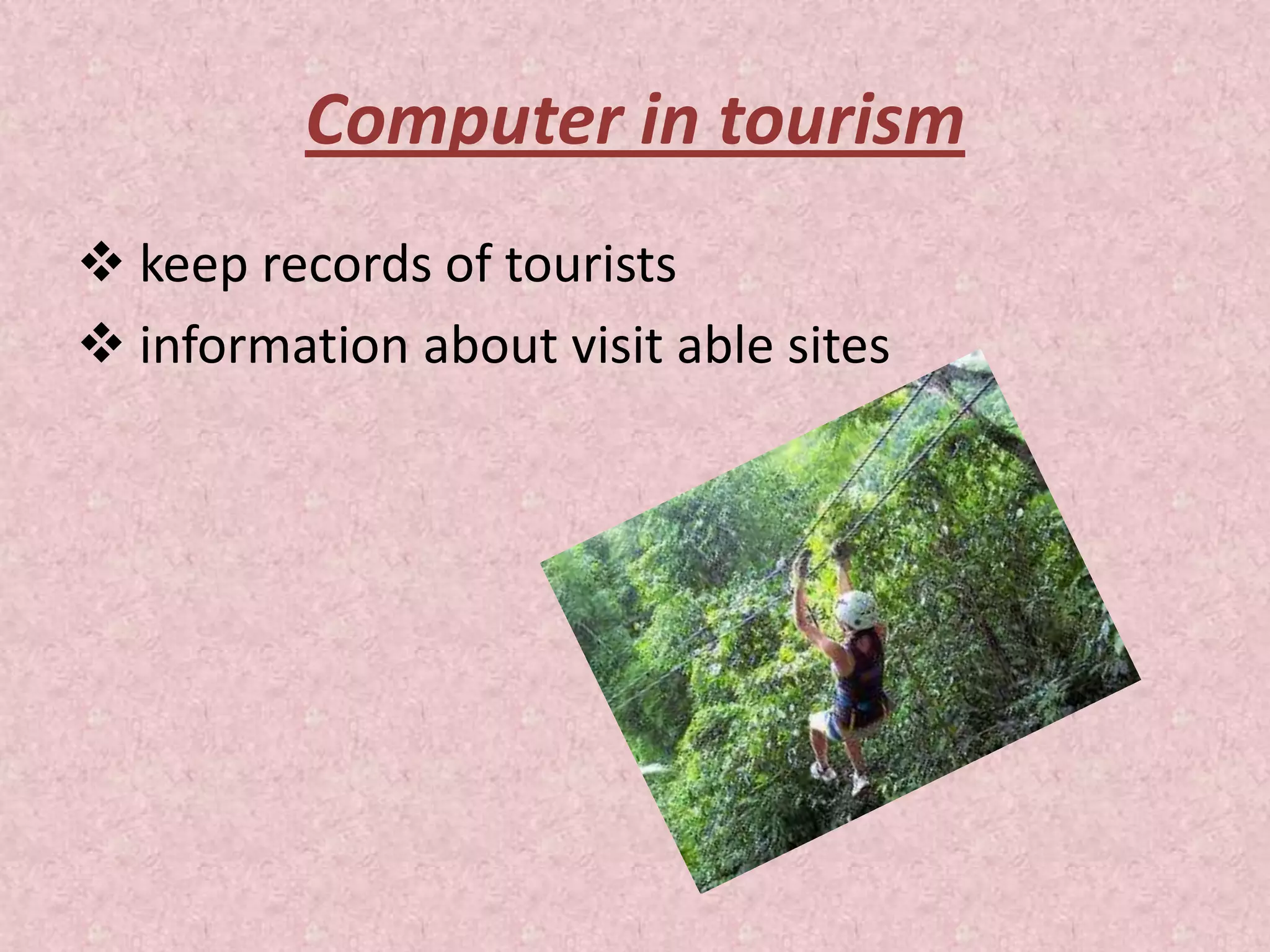 Computer in tourism

❖ keep records of tourists
❖ information about visit able sites